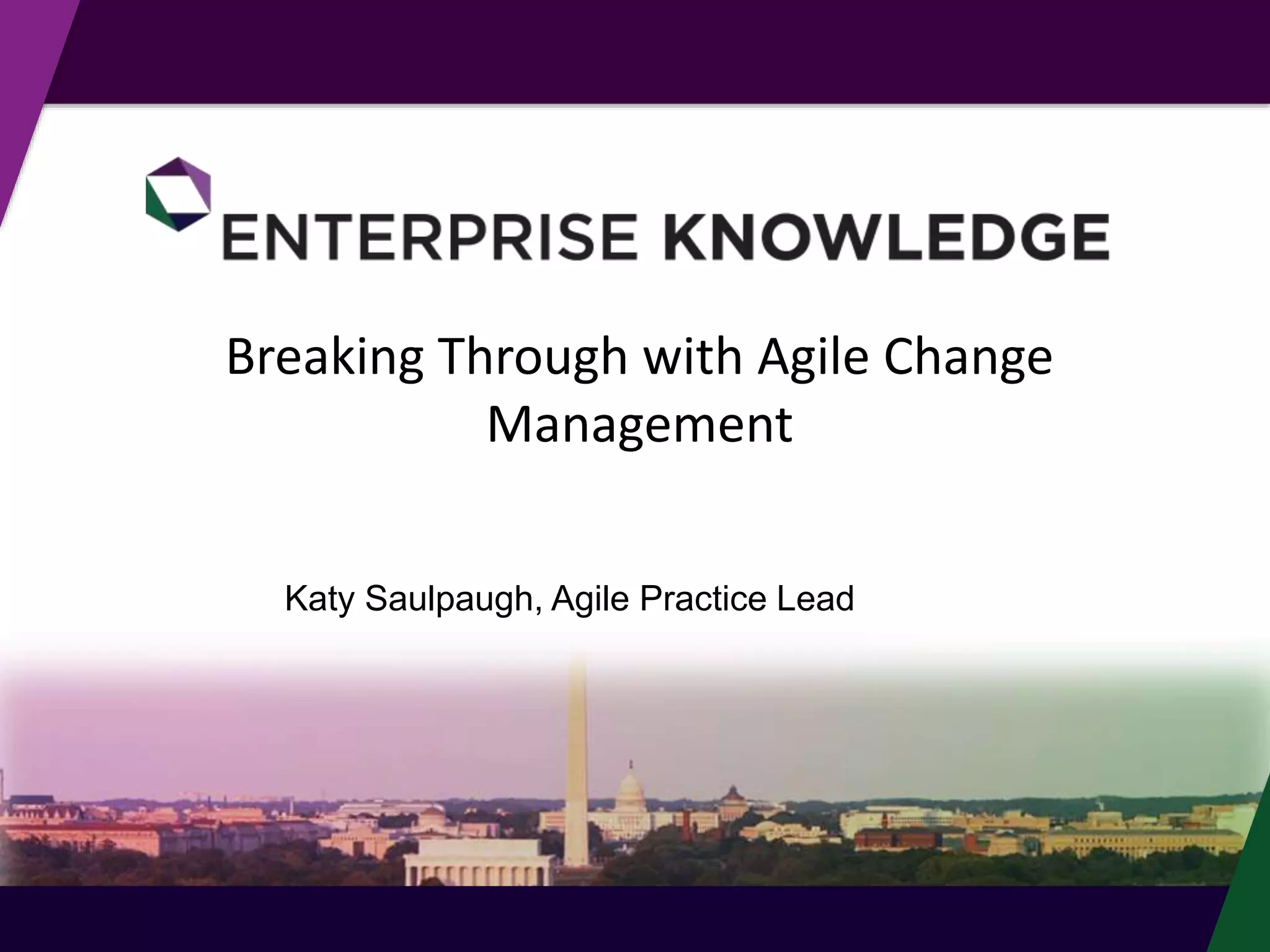 ENTERPRISE KNOWLEDGE

Breaking Through with Agile Change Management

Katy Saulpaugh, Agile Practice Lead